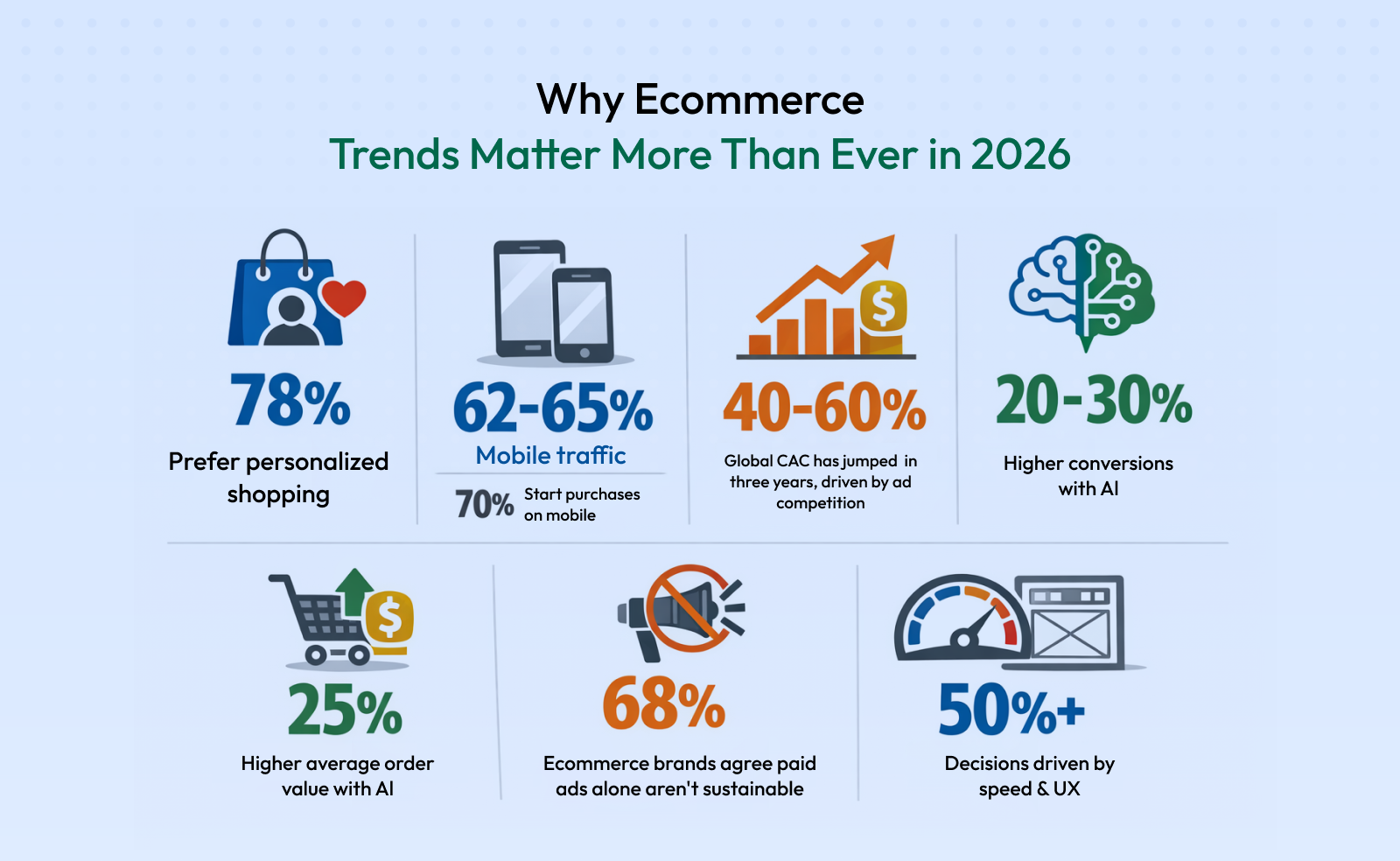 Why Ecommerce
Trends Matter More Than Ever in 2026

78%
Prefer personalized shopping

62-65%
Mobile traffic
70% Start purchases on mobile

40-60%
Global CAC has jumped in three years, driven by ad competition

20-30%
Higher conversions with AI

25%
Higher average order value with AI

68%
Ecommerce brands agree paid ads alone aren't sustainable

50%+
Decisions driven by speed & UX